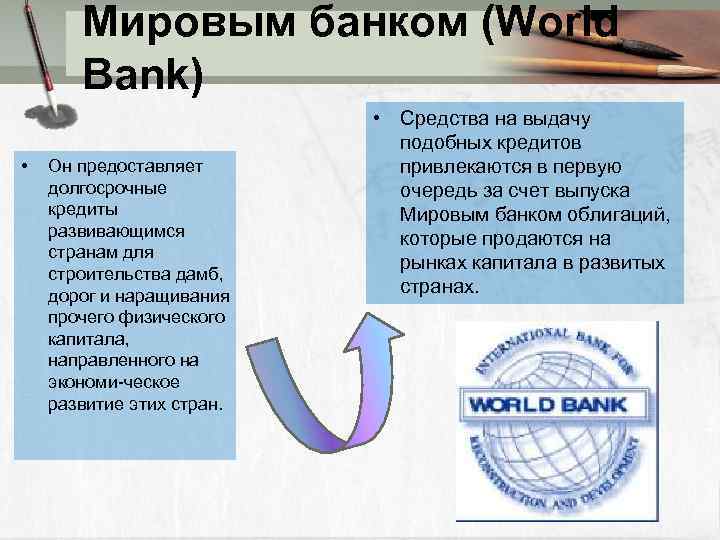 Мировым банком (World Bank)

• Он предоставляет долгосрочные кредиты развивающимся странам для строительства дамб, дорог и наращивания прочего физического капитала, направленного на экономи-ческое развитие этих стран.

• Средства на выдачу подобных кредитов привлекаются в первую очередь за счет выпуска Мировым банком облигаций, которые продаются на рынках капитала в развитых странах.

INTERNATIONAL BANK FOR RECONSTRUCTION AND DEVELOPMENT
WORLD BANK